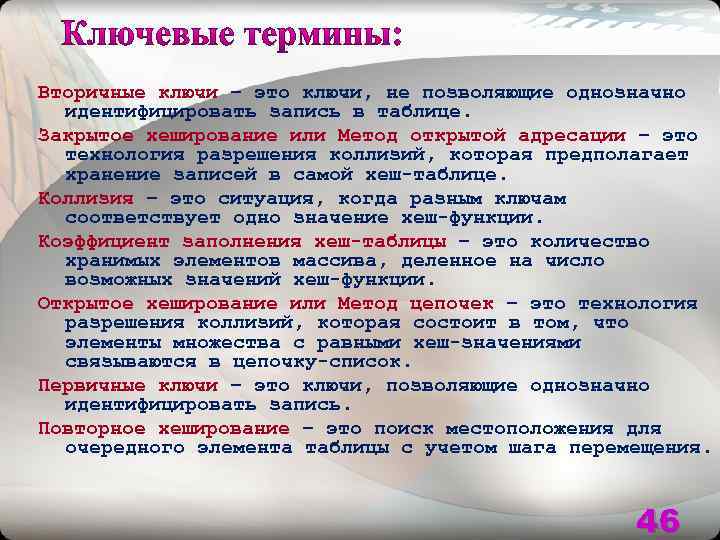 Ключевые термины:

Вторичные ключи – это ключи, не позволяющие однозначно идентифицировать запись в таблице.

Закрытое хеширование или Метод открытой адресации – это технология разрешения коллизий, которая предполагает хранение записей в самой хеш-таблице.

Коллизия – это ситуация, когда разным ключам соответствует одно значение хеш-функции.

Коэффициент заполнения хеш-таблицы – это количество хранимых элементов массива, деленное на число возможных значений хеш-функции.

Открытое хеширование или Метод цепочек – это технология разрешения коллизий, которая состоит в том, что элементы множества с равными хеш-значениями связываются в цепочку-список.

Первичные ключи – это ключи, позволяющие однозначно идентифицировать запись.

Повторное хеширование – это поиск местоположения для очередного элемента таблицы с учетом шага перемещения.

46